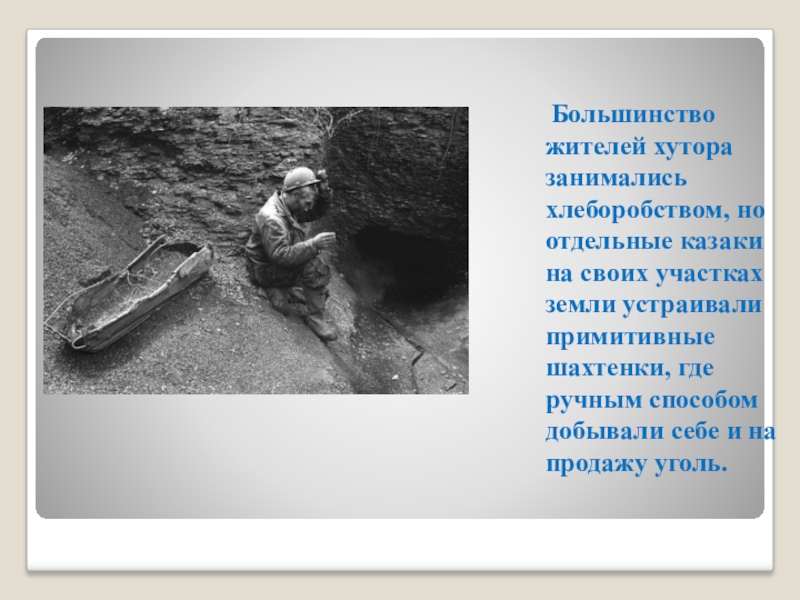 Большинство жителей хутора занимались хлеборобством, но отдельные казаки на своих участках земли устраивали примитивные шахтенки, где ручным способом добывали себе и на продажу уголь.